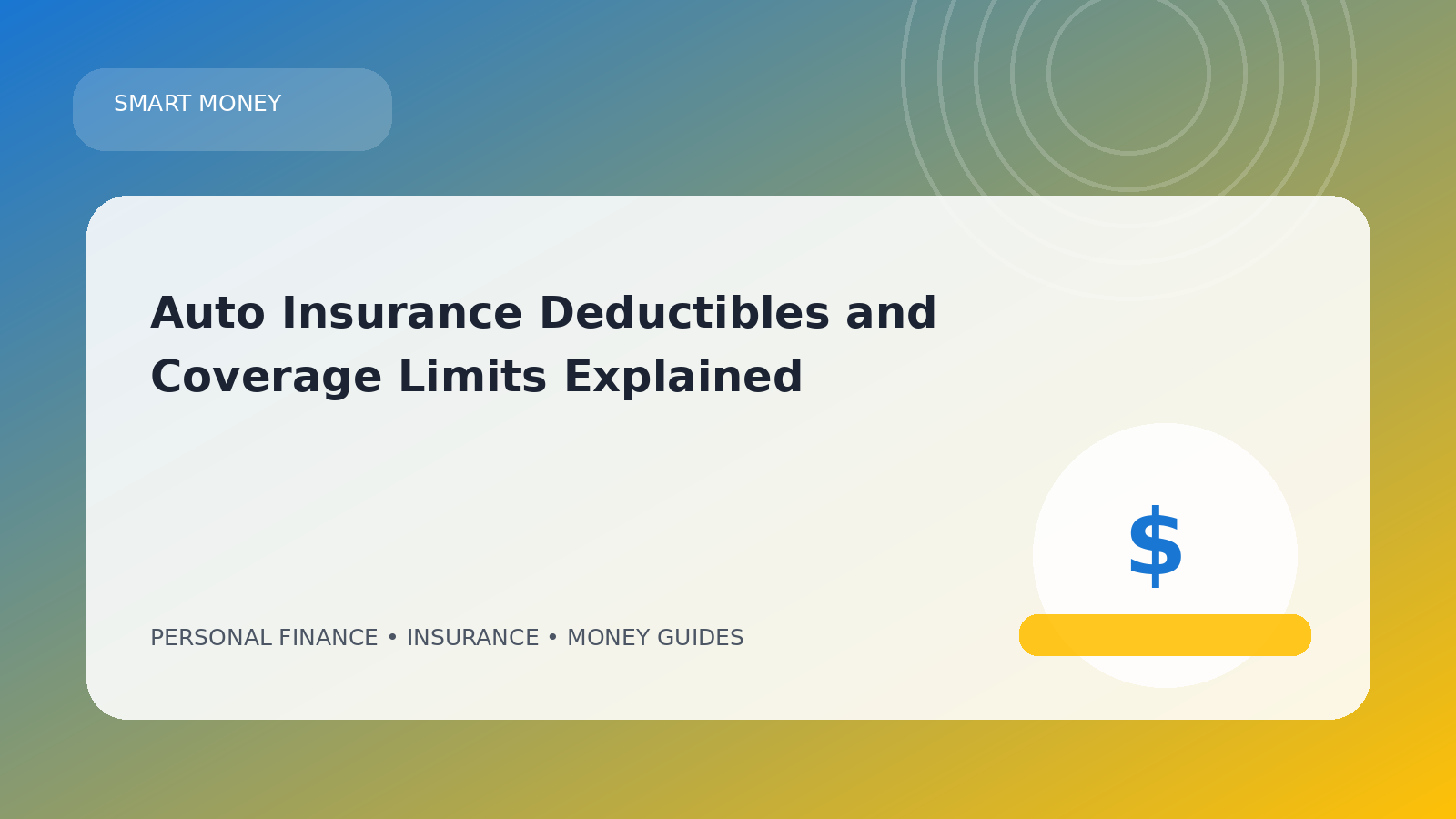 SMART MONEY

Auto Insurance Deductibles and Coverage Limits Explained

PERSONAL FINANCE • INSURANCE • MONEY GUIDES

$